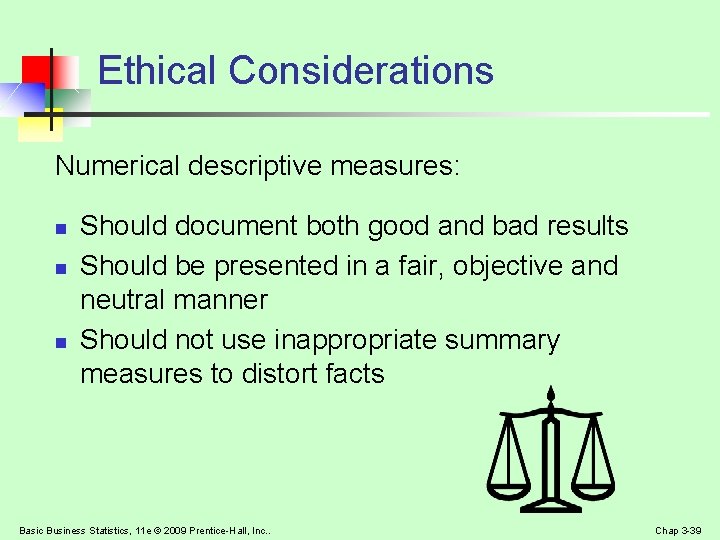 Ethical Considerations

Numerical descriptive measures:

- Should document both good and bad results
- Should be presented in a fair, objective and neutral manner
- Should not use inappropriate summary measures to distort facts

Basic Business Statistics, 11e © 2009 Prentice-Hall, Inc..

Chap 3-39